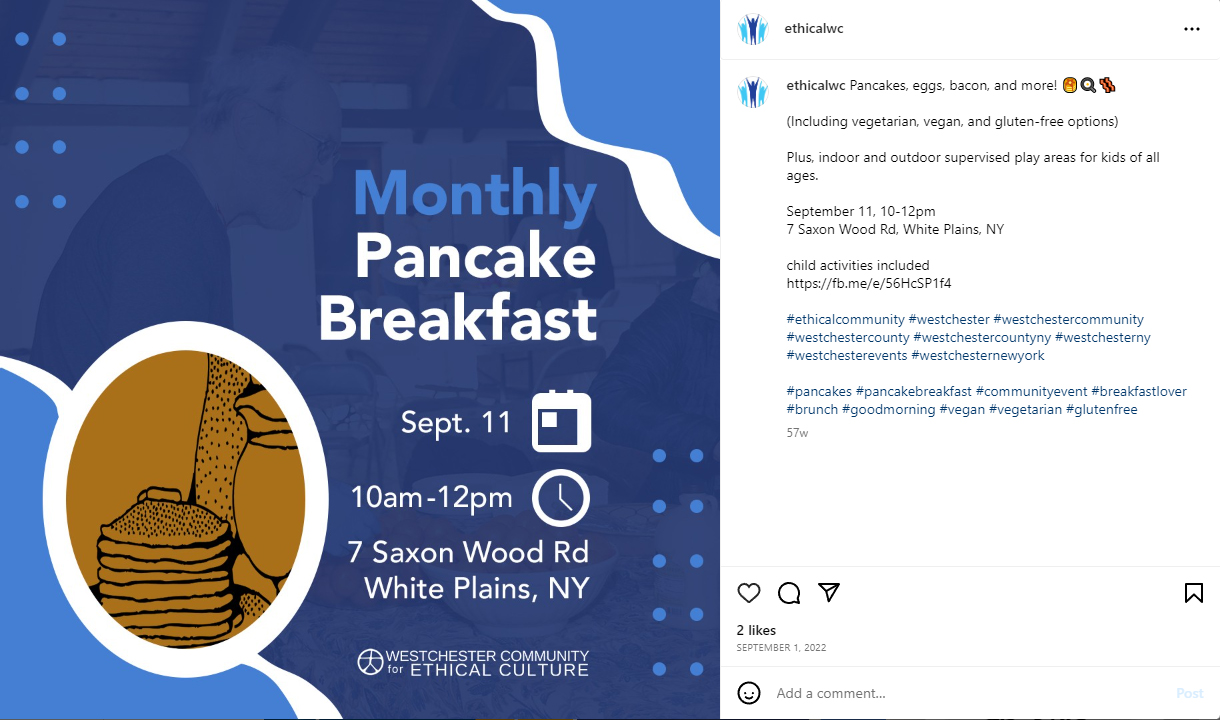 Monthly Pancake Breakfast

Sept. 11

10am-12pm

7 Saxon Wood Rd
White Plains, NY

WESTCHESTER COMMUNITY for ETHICAL CULTURE

ethicalwc

ethicalwc Pancakes, eggs, bacon, and more! 🥞🍳🥓

(Including vegetarian, vegan, and gluten-free options)

Plus, indoor and outdoor supervised play areas for kids of all ages.

September 11, 10-12pm
7 Saxon Wood Rd, White Plains, NY

child activities included
https://fb.me/e/56HcSP1f4

#ethicalcommunity #westchester #westchestercommunity #westchestercounty #westchestercountyny #westchesterny #westchesterevents #westchesternewyork

#pancakes #pancakebreakfast #communityevent #breakfastlover #brunch #goodmorning #vegan #vegetarian #glutenfree

57w

2 likes
SEPTEMBER 1, 2022

Add a comment...
Post